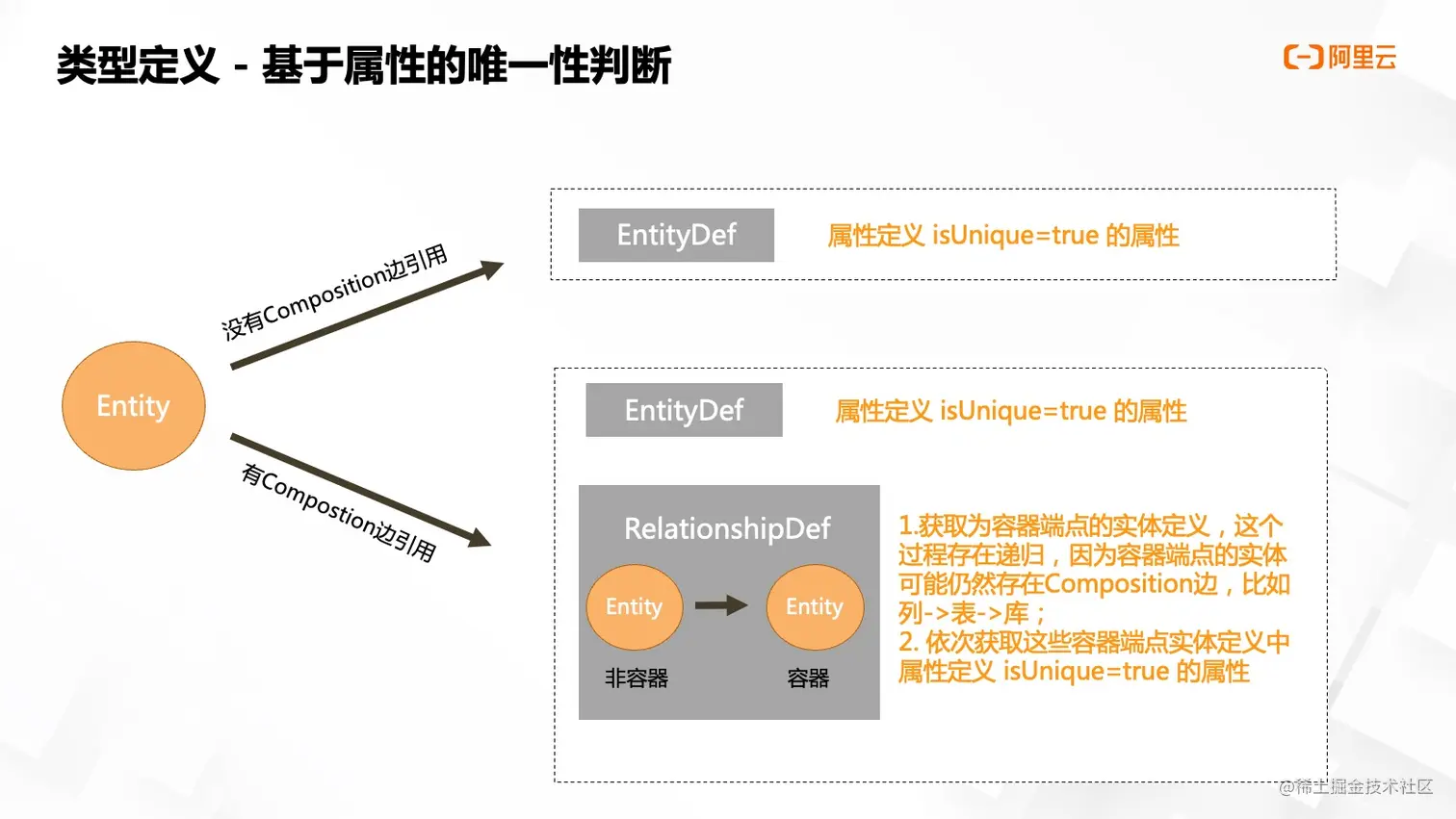 类型定义 - 基于属性的唯一性判断

阿里云

Entity

没有Composition边引用

有Compostion边引用

EntityDef

属性定义 isUnique=true 的属性

EntityDef

属性定义 isUnique=true 的属性

RelationshipDef

Entity

Entity

非容器

容器

1.获取为容器端点的实体定义，这个过程存在递归，因为容器端点的实体可能仍然存在Composition边，比如列->表->库；
2. 依次获取这些容器端点实体定义中属性定义 isUnique=true 的属性

@稀土掘金技术社区